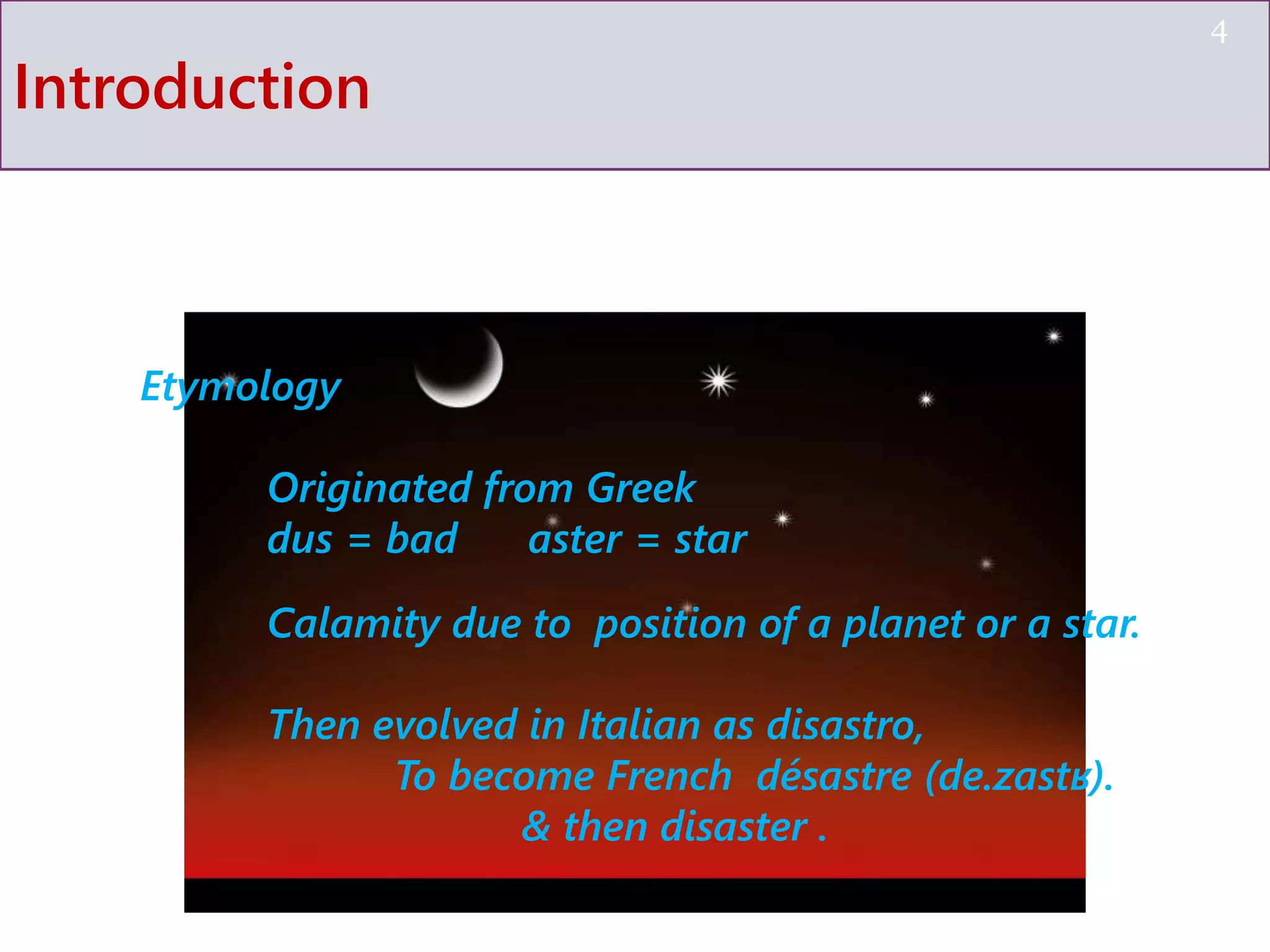 4

Introduction

Etymology

Originated from Greek
dus = bad aster = star

Calamity due to position of a planet or a star.

Then evolved in Italian as disastro,
To become French désastre (de.zastʁ).
& then disaster .